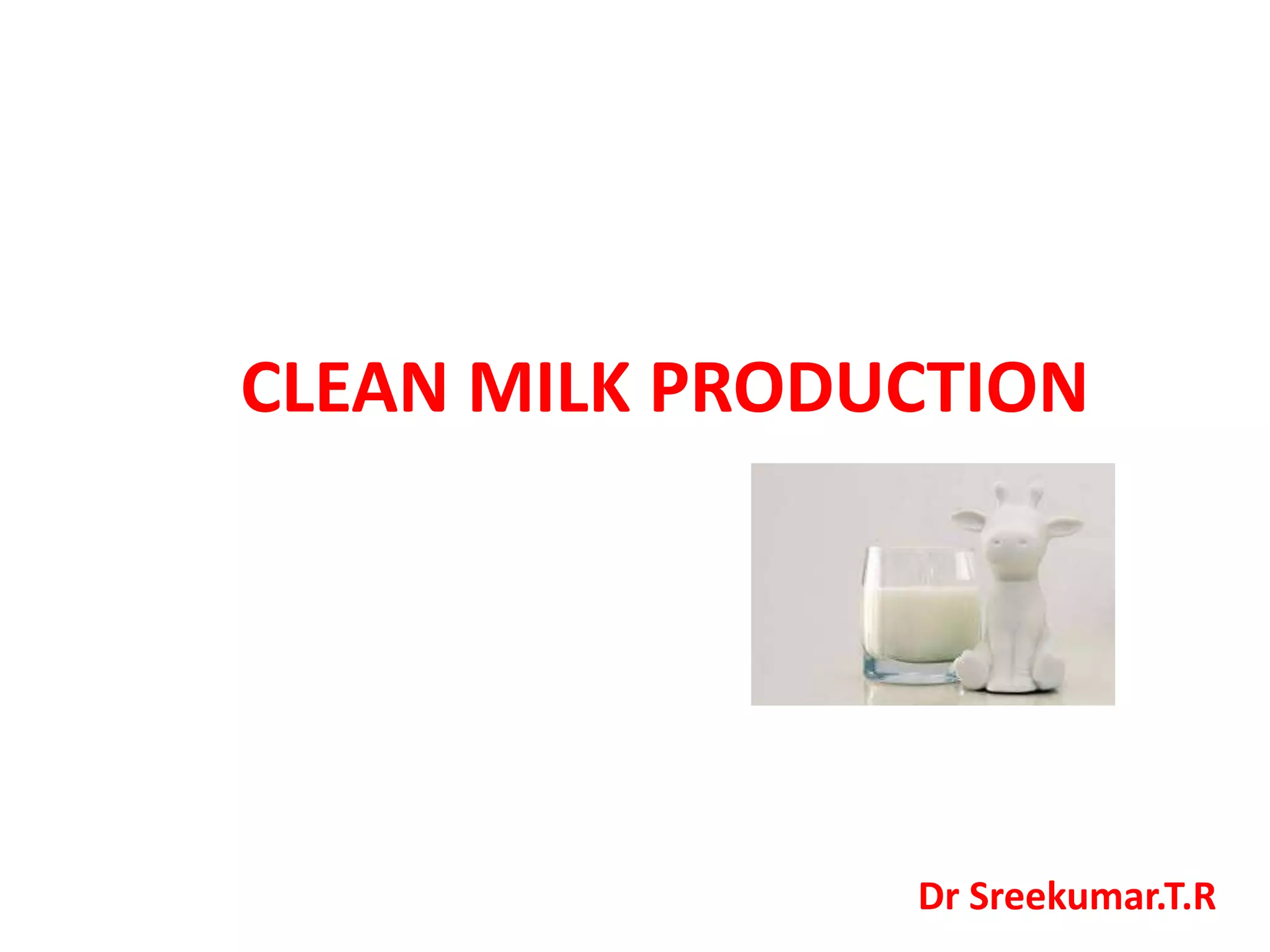 CLEAN MILK PRODUCTION

Dr Sreekumar.T.R